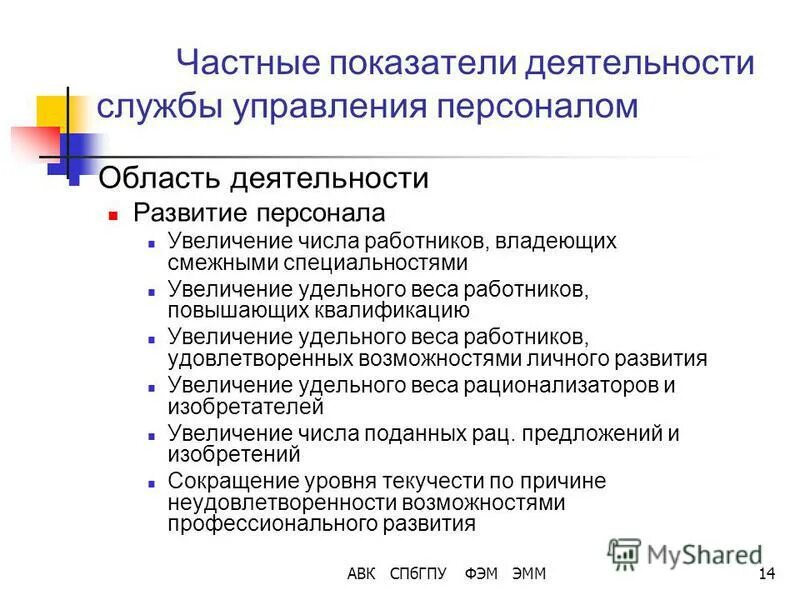 Частные показатели деятельности службы управления персоналом

Область деятельности

Развитие персонала

Увеличение числа работников, владеющих смежными специальностями

Увеличение удельного веса работников, повышающих квалификацию

Увеличение удельного веса работников, удовлетворенных возможностями личного развития

Увеличение удельного веса рационализаторов и изобретателей

Увеличение числа поданных рац. предложений и изобретений

Сокращение уровня текучести по причине неудовлетворенности возможностями профессионального развития

MyShared

АВК СПбГПУ ФЭМ ЭММ 14